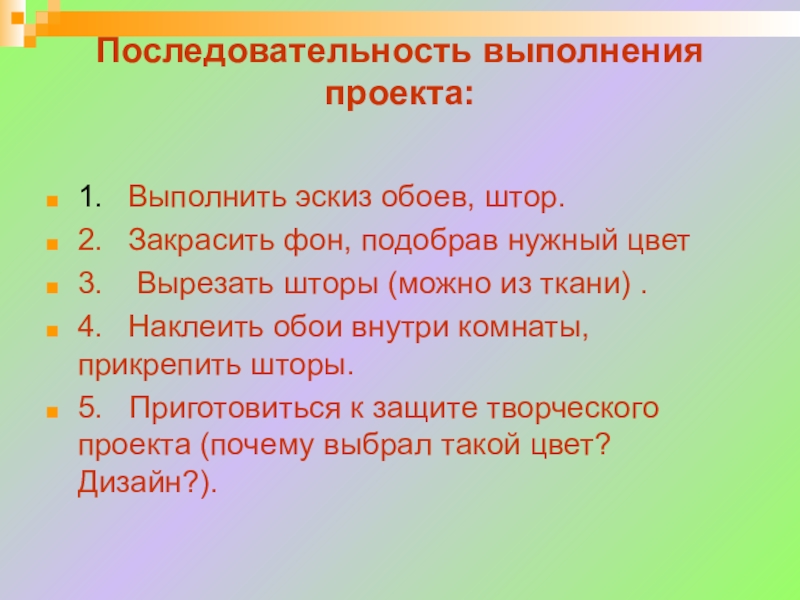 Последовательность выполнения проекта:

1. Выполнить эскиз обоев, штор.

2. Закрасить фон, подобрав нужный цвет

3. Вырезать шторы (можно из ткани) .

4. Наклеить обои внутри комнаты, прикрепить шторы.

5. Приготовиться к защите творческого проекта (почему выбрал такой цвет? Дизайн?).